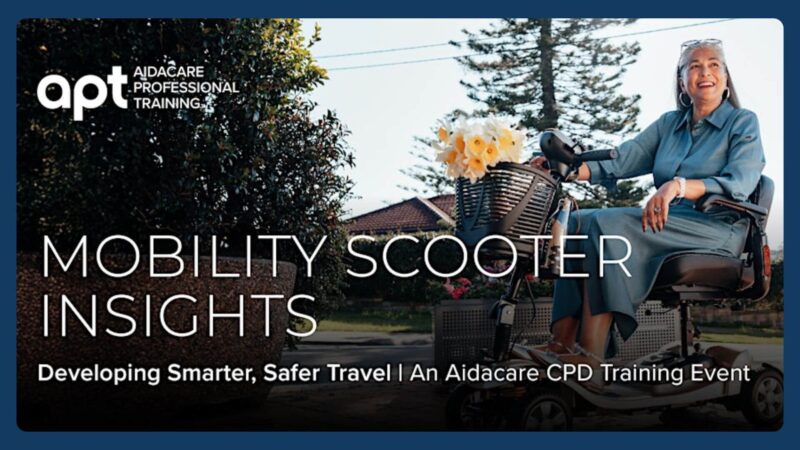 apt AIDACARE PROFESSIONAL TRAINING

MOBILITY SCOOTER INSIGHTS

Developing Smarter, Safer Travel | An Aidacare CPD Training Event